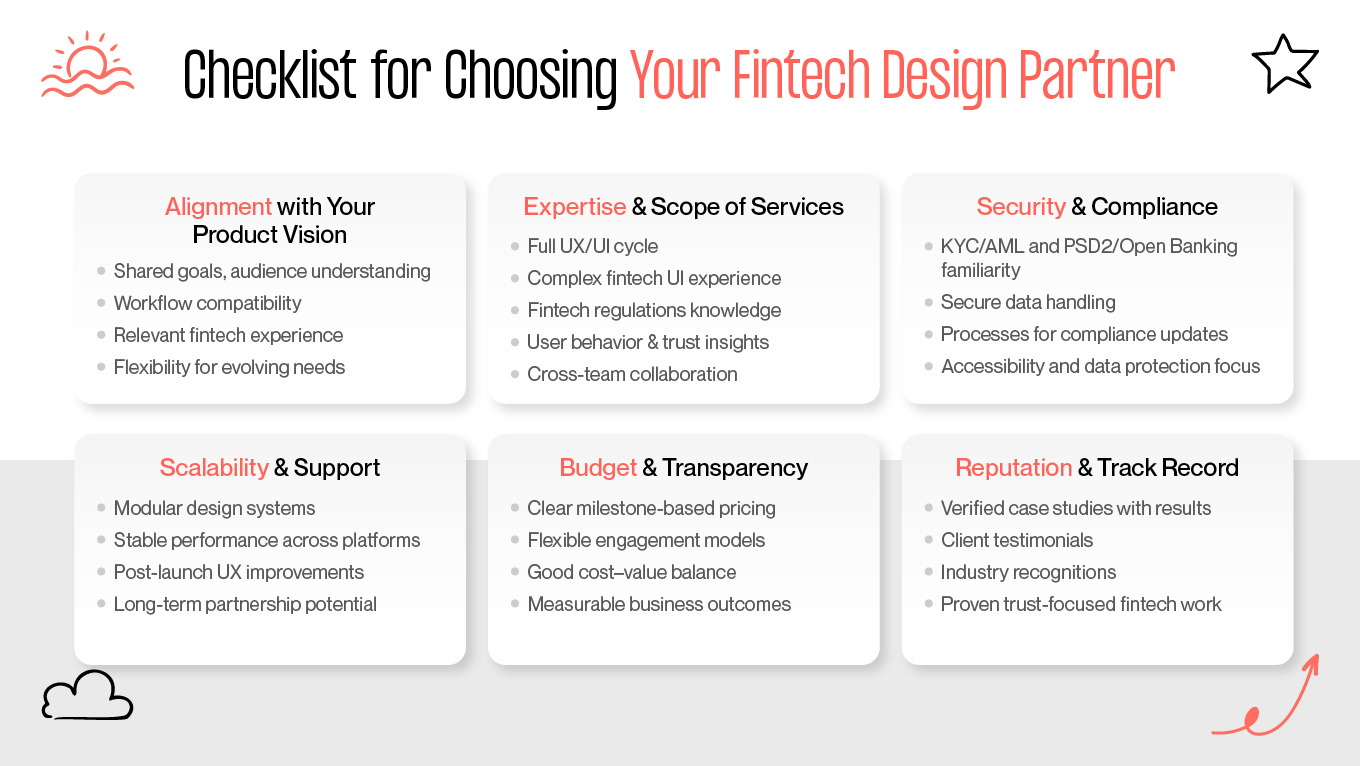 Checklist for Choosing Your Fintech Design Partner

Alignment with Your Product Vision

- Shared goals, audience understanding
- Workflow compatibility
- Relevant fintech experience
- Flexibility for evolving needs

Expertise & Scope of Services

- Full UX/UI cycle
- Complex fintech UI experience
- Fintech regulations knowledge
- User behavior & trust insights
- Cross-team collaboration

Security & Compliance

- KYC/AML and PSD2/Open Banking familiarity
- Secure data handling
- Processes for compliance updates
- Accessibility and data protection focus

Scalability & Support

- Modular design systems
- Stable performance across platforms
- Post-launch UX improvements
- Long-term partnership potential

Budget & Transparency

- Clear milestone-based pricing
- Flexible engagement models
- Good cost–value balance
- Measurable business outcomes

Reputation & Track Record

- Verified case studies with results
- Client testimonials
- Industry recognitions
- Proven trust-focused fintech work